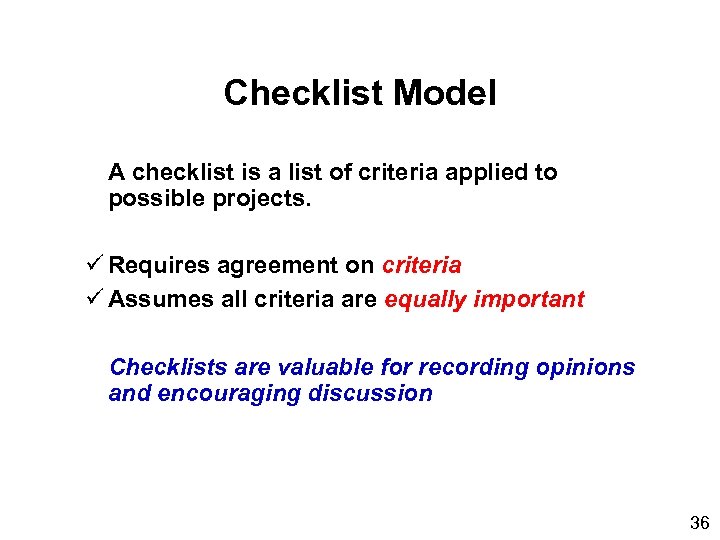 Checklist Model

A checklist is a list of criteria applied to possible projects.

✓ Requires agreement on criteria
✓ Assumes all criteria are equally important

Checklists are valuable for recording opinions and encouraging discussion

36